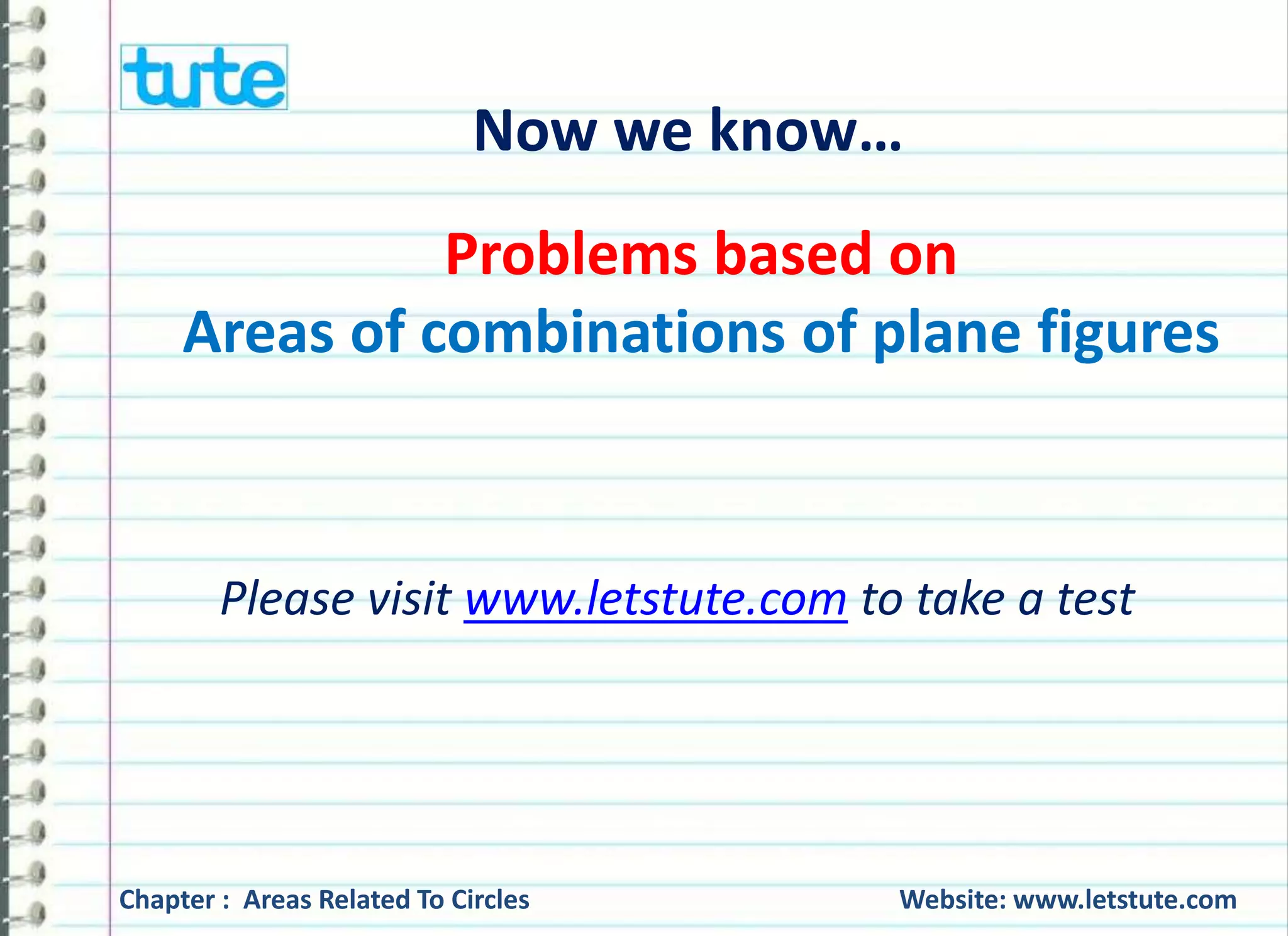 tute

Now we know…

Problems based on
Areas of combinations of plane figures

Please visit www.letstute.com to take a test

Chapter : Areas Related To Circles

Website: www.letstute.com